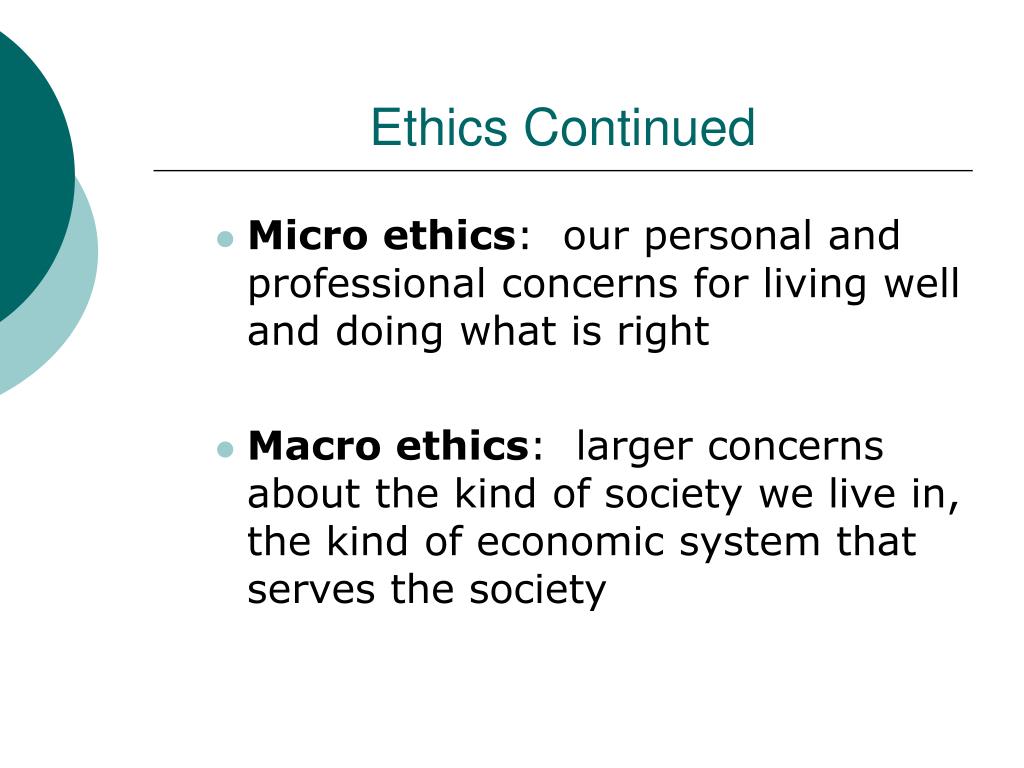 Ethics Continued

Micro ethics: our personal and professional concerns for living well and doing what is right

Macro ethics: larger concerns about the kind of society we live in, the kind of economic system that serves the society